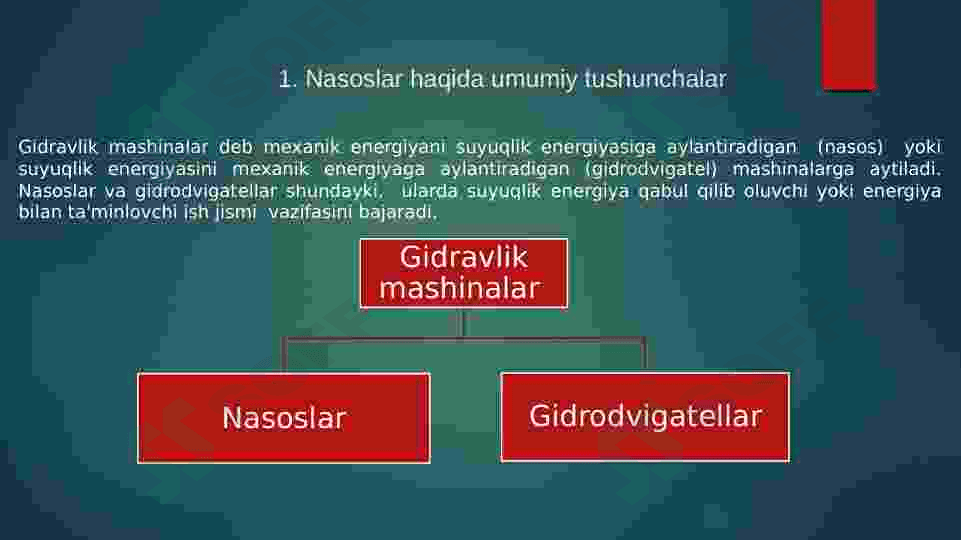 1. Nasoslar haqida umumiy tushunchalar

Gidravlik mashinalar deb mexanik energiyani suyuqlik energiyasiga aylantiradigan (nasos) yoki suyuqlik energiyasini mexanik energiyaga aylantiradigan (gidrodvigatel) mashinalarga aytiladi. Nasoslar va gidrodvigatellar shundayki, ularda suyuqlik energiya qabul qilib oluvchi yoki energiya bilan ta'minlovchi ish jismi vazifasini bajaradi.

Gidravlik mashinalar

Nasoslar

Gidrodvigatellar